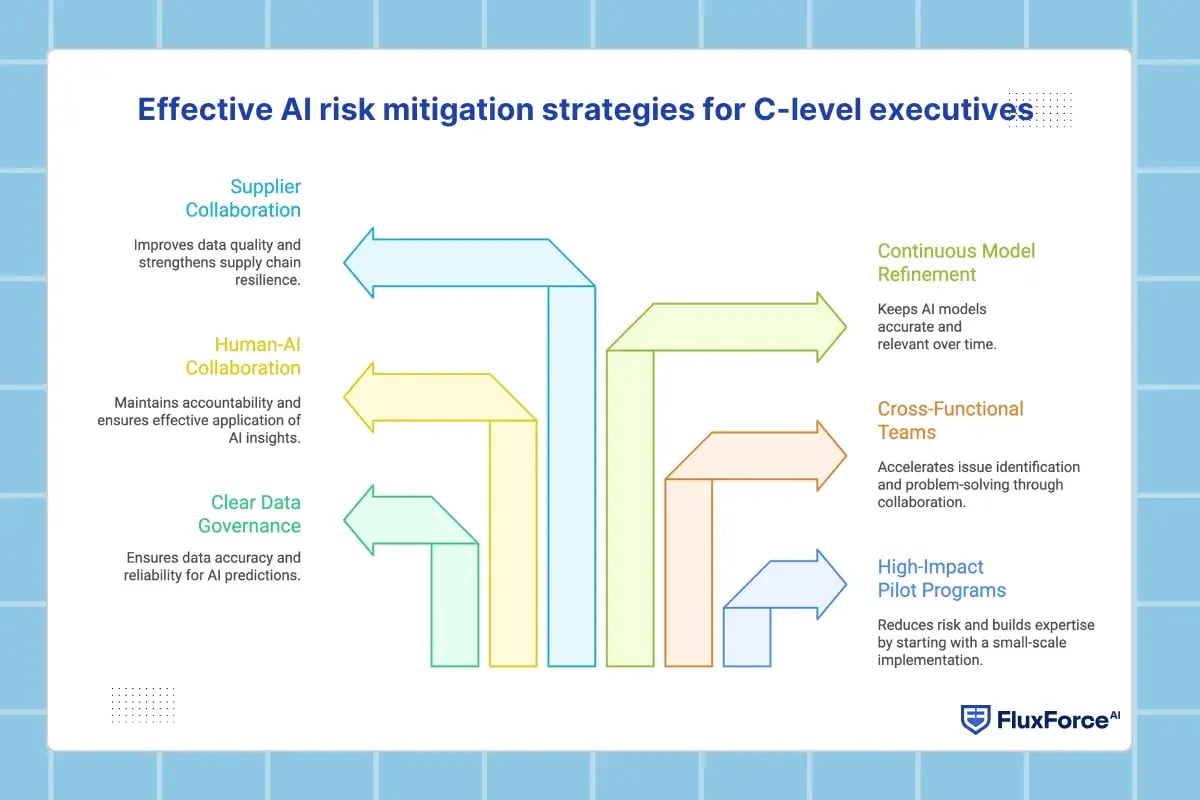 Effective AI risk mitigation strategies for C-level executives

Supplier Collaboration

Improves data quality and strengthens supply chain resilience.

Human-AI Collaboration

Maintains accountability and ensures effective application of AI insights.

Clear Data Governance

Ensures data accuracy and reliability for AI predictions.

Continuous Model Refinement

Keeps AI models accurate and relevant over time.

Cross-Functional Teams

Accelerates issue identification and problem-solving through collaboration.

High-Impact Pilot Programs

Reduces risk and builds expertise by starting with a small-scale implementation.

FluxForce AI